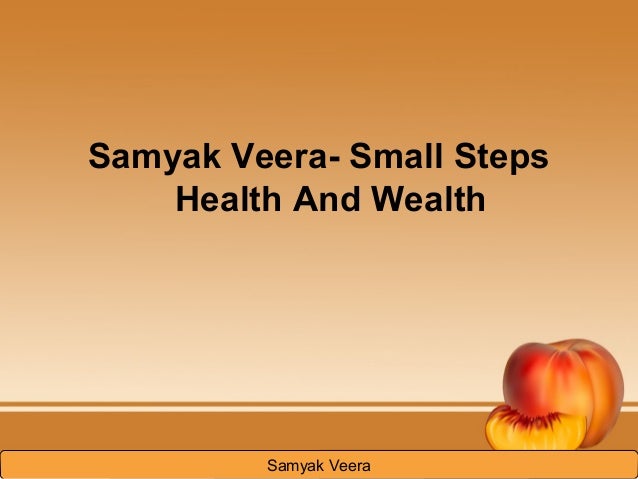 Samyak Veera- Small Steps Health And Wealth

Samyak Veera